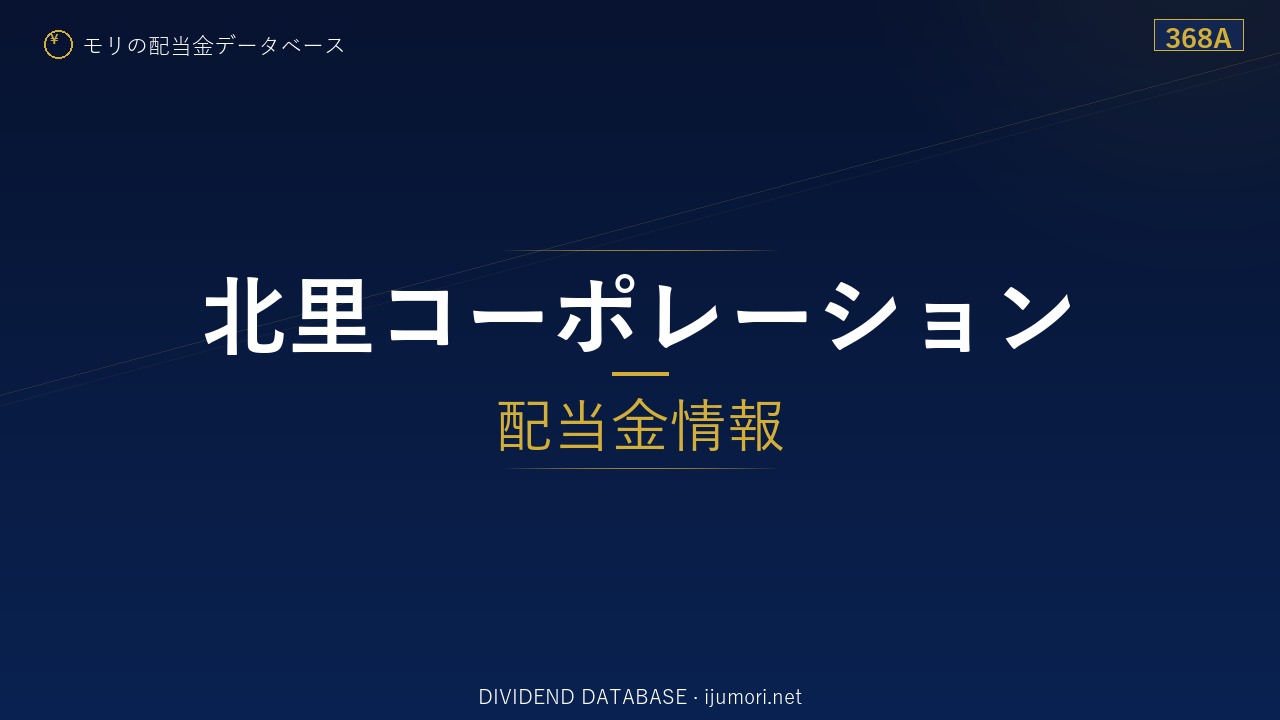 ¥ モリの配当金データベース

368A

北里コーポレーション

配当金情報

DIVIDEND DATABASE · ijumori.net